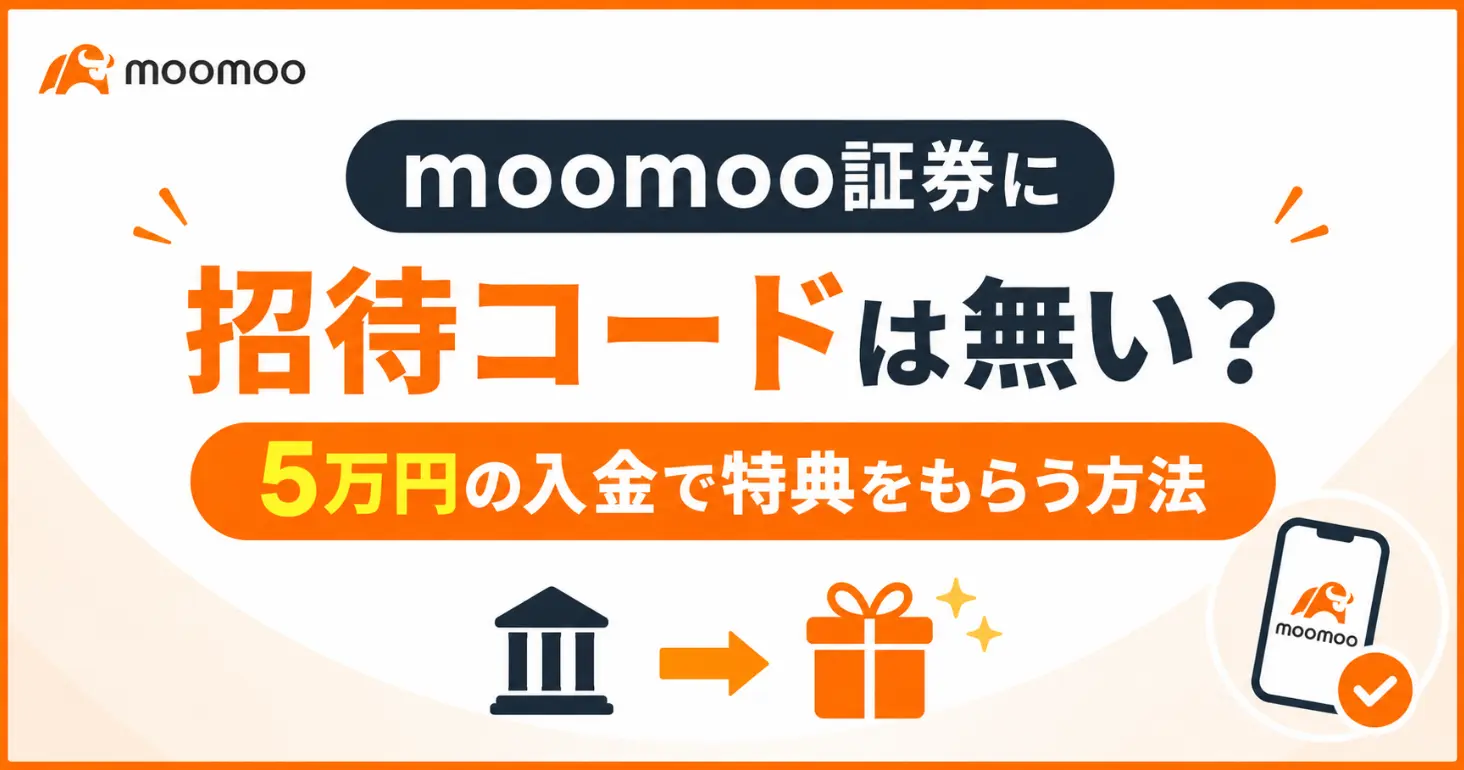 moomoo

moomoo証券に

招待コードは無い？

5万円の入金で特典をもらう方法

moomoo